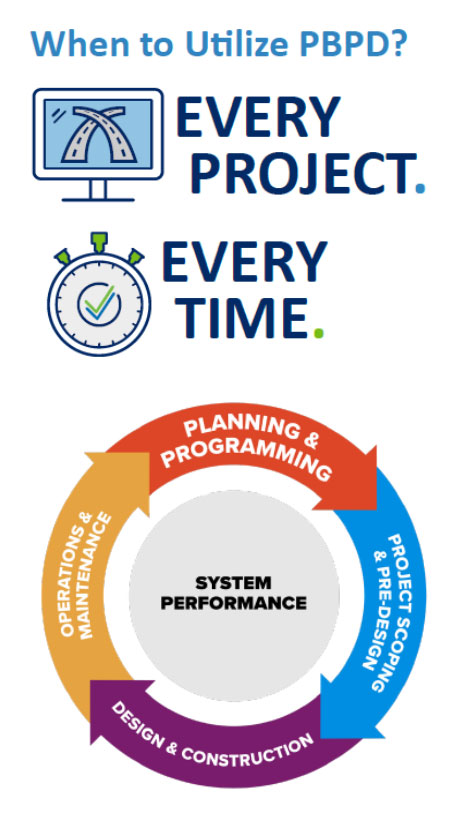 When to Utilize PBPD?

EVERY PROJECT.

EVERY TIME.

PLANNING & PROGRAMMING

PROJECT SCOPING & PRE-DESIGN

DESIGN & CONSTRUCTION

OPERATIONS & MAINTENANCE

SYSTEM PERFORMANCE